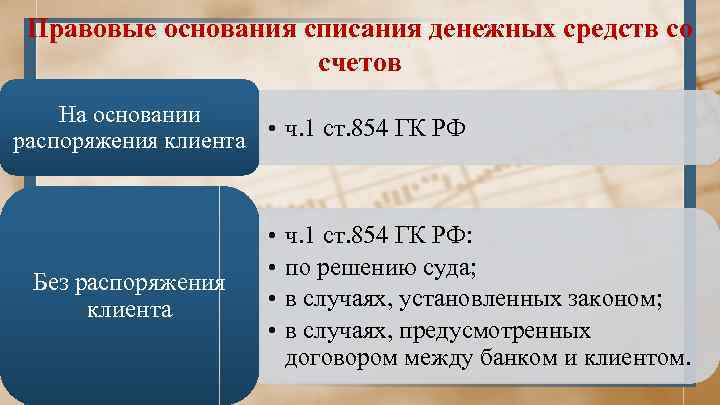 Правовые основания списания денежных средств со счетов

На основании распоряжения клиента

• ч.1 ст.854 ГК РФ

Без распоряжения клиента

• ч.1 ст.854 ГК РФ:
• по решению суда;
• в случаях, установленных законом;
• в случаях, предусмотренных договором между банком и клиентом.